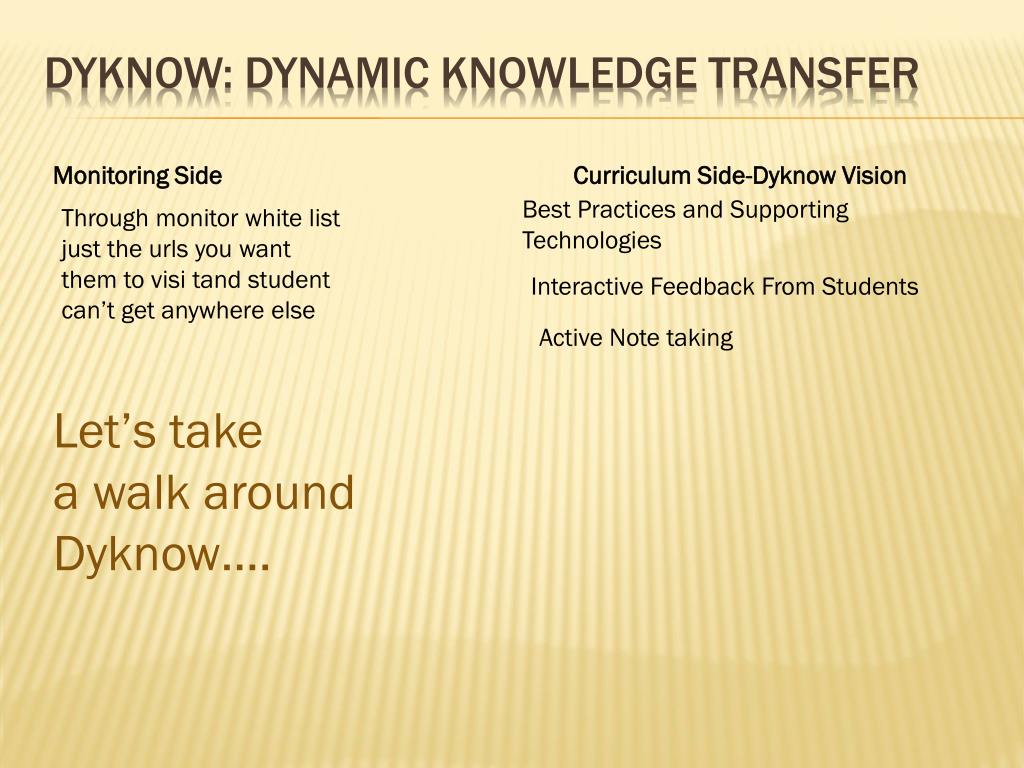 DYKNOW: DYNAMIC KNOWLEDGE TRANSFER

Monitoring Side

Through monitor white list just the urls you want them to visi tand student can't get anywhere else

Let's take a walk around Dyknow….

Curriculum Side-Dyknow Vision

Best Practices and Supporting Technologies

Interactive Feedback From Students

Active Note taking